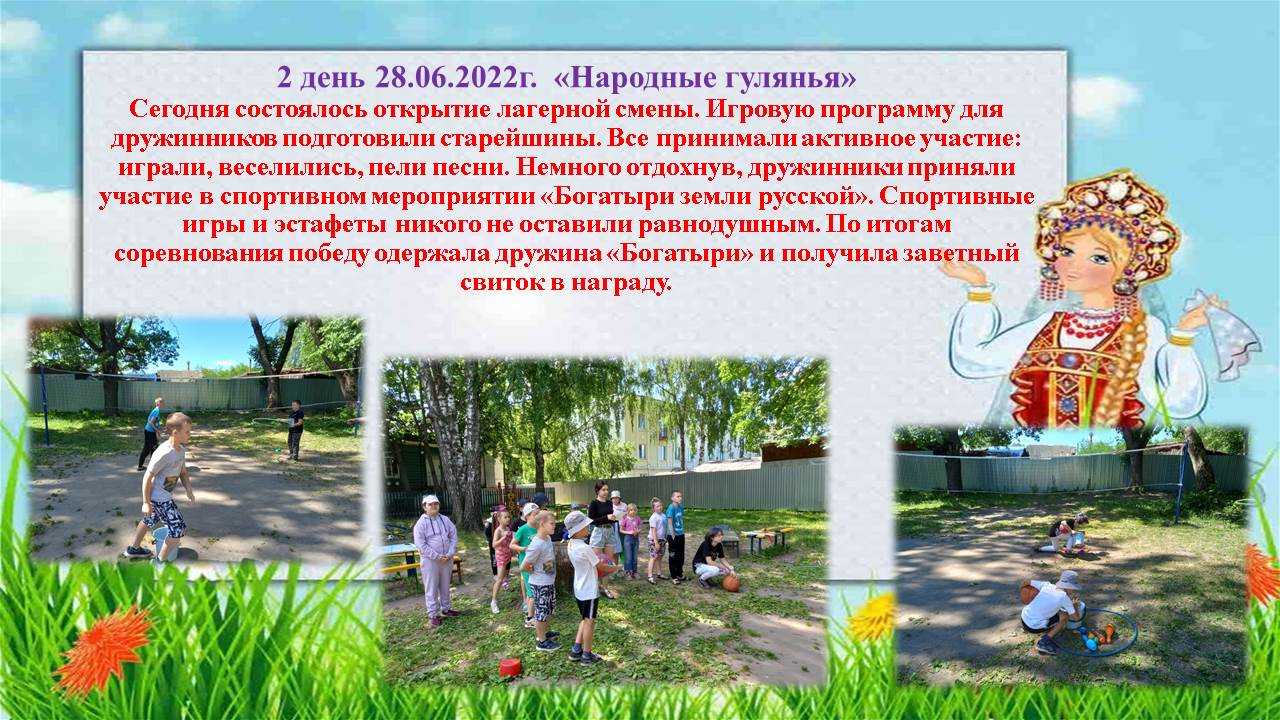 2 день 28.06.2022г. «Народные гулянья»

Сегодня состоялось открытие лагерной смены. Игровую программу для дружинников подготовили старейшины. Все принимали активное участие: играли, веселились, пели песни. Немного отдохнув, дружинники приняли участие в спортивном мероприятии «Богатыри земли русской». Спортивные игры и эстафеты никого не оставили равнодушным. По итогам соревнования победу одержала дружина «Богатыри» и получила заветный свиток в награду.